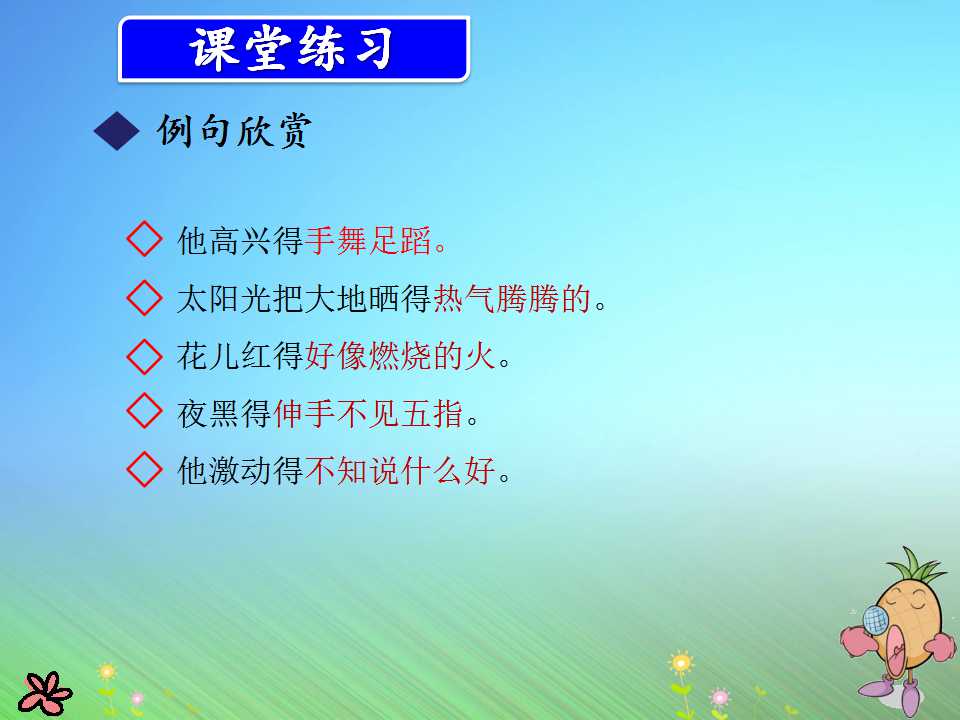 课堂练习

◆ 例句欣赏

◇ 他高兴得手舞足蹈。

◇ 太阳光把大地晒得热气腾腾的。

◇ 花儿红得好像燃烧的火。

◇ 夜黑得伸手不见五指。

◇ 他激动得不知说什么好。